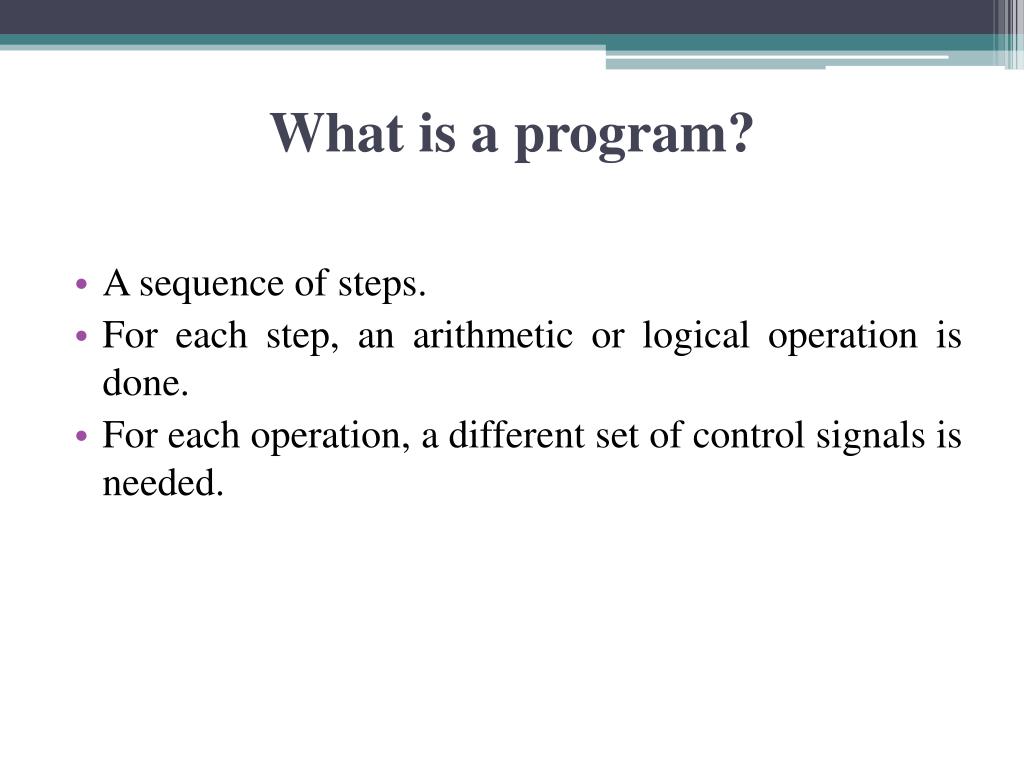 What is a program?

• A sequence of steps.
• For each step, an arithmetic or logical operation is done.
• For each operation, a different set of control signals is needed.